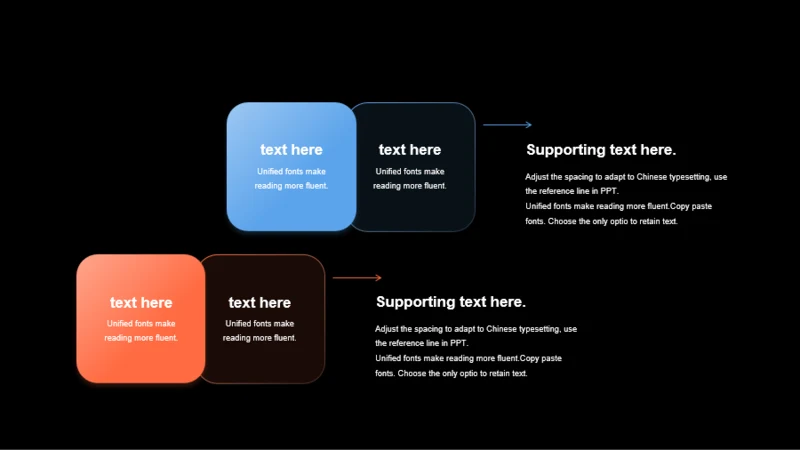 text here
Unified fonts make reading more fluent.

text here
Unified fonts make reading more fluent.

Supporting text here.

Adjust the spacing to adapt to Chinese typesetting, use the reference line in PPT.
Unified fonts make reading more fluent.Copy paste fonts. Choose the only optio to retain text.

text here
Unified fonts make reading more fluent.

text here
Unified fonts make reading more fluent.

Supporting text here.

Adjust the spacing to adapt to Chinese typesetting, use the reference line in PPT.
Unified fonts make reading more fluent.Copy paste fonts. Choose the only optio to retain text.